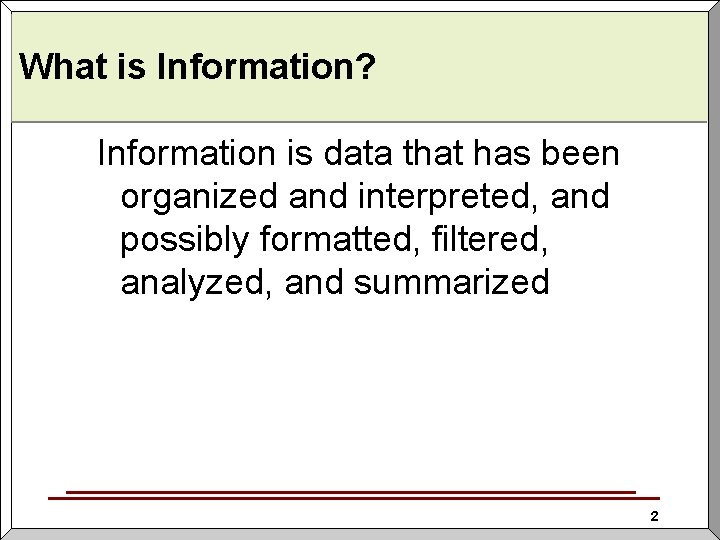 What is Information?

Information is data that has been organized and interpreted, and possibly formatted, filtered, analyzed, and summarized

2